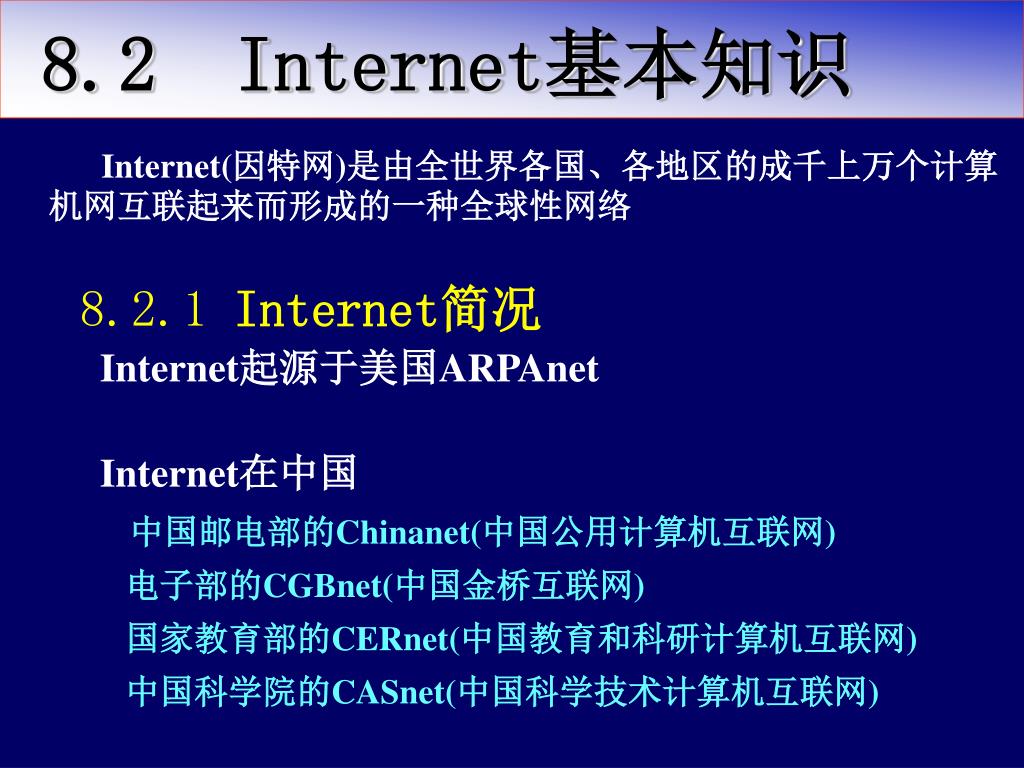 8.2 Internet基本知识

Internet(因特网)是由全世界各国、各地区的成千上万个计算机网互联起来而形成的一种全球性网络

8.2.1 Internet简况

Internet起源于美国ARPAnet

Internet在中国

中国邮电部的Chinanet(中国公用计算机互联网)

电子部的CGBnet(中国金桥互联网)

国家教育部的CERnet(中国教育和科研计算机互联网)

中国科学院的CASnet(中国科学技术计算机互联网)